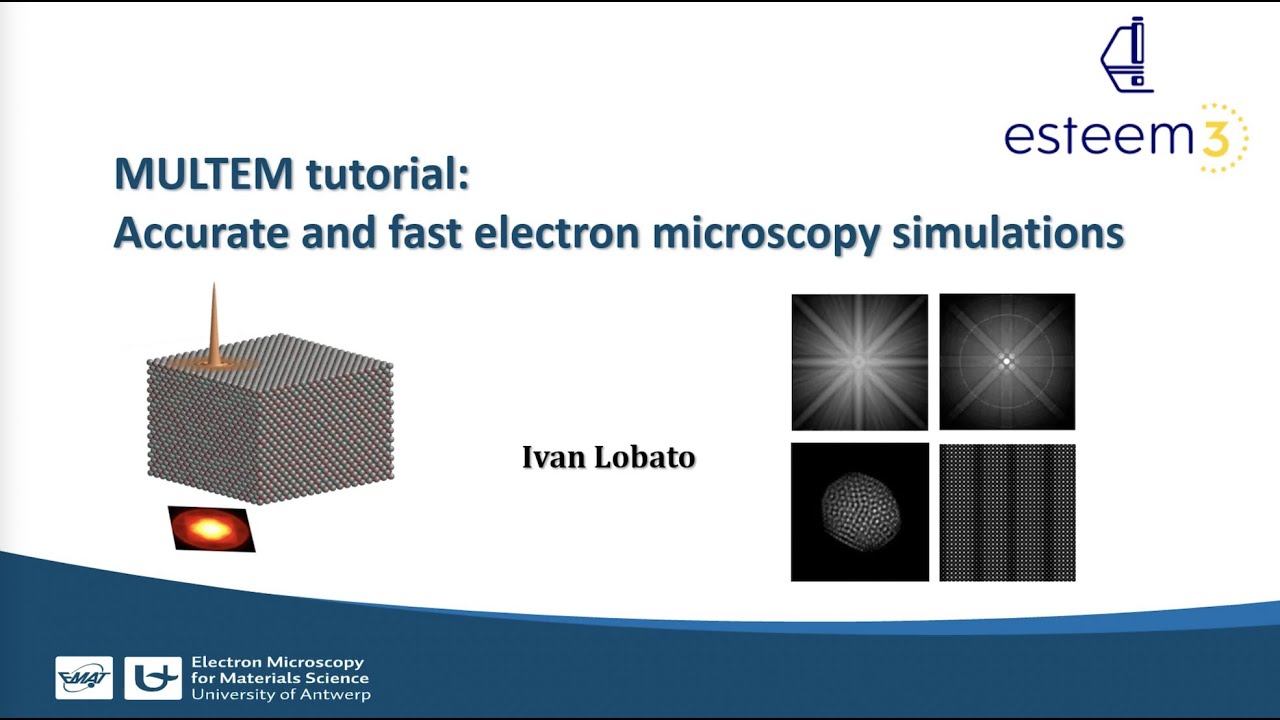 esteem3

MULTEM tutorial:
Accurate and fast electron microscopy simulations

Ivan Lobato

EMAT

Electron Microscopy for Materials Science
University of Antwerp